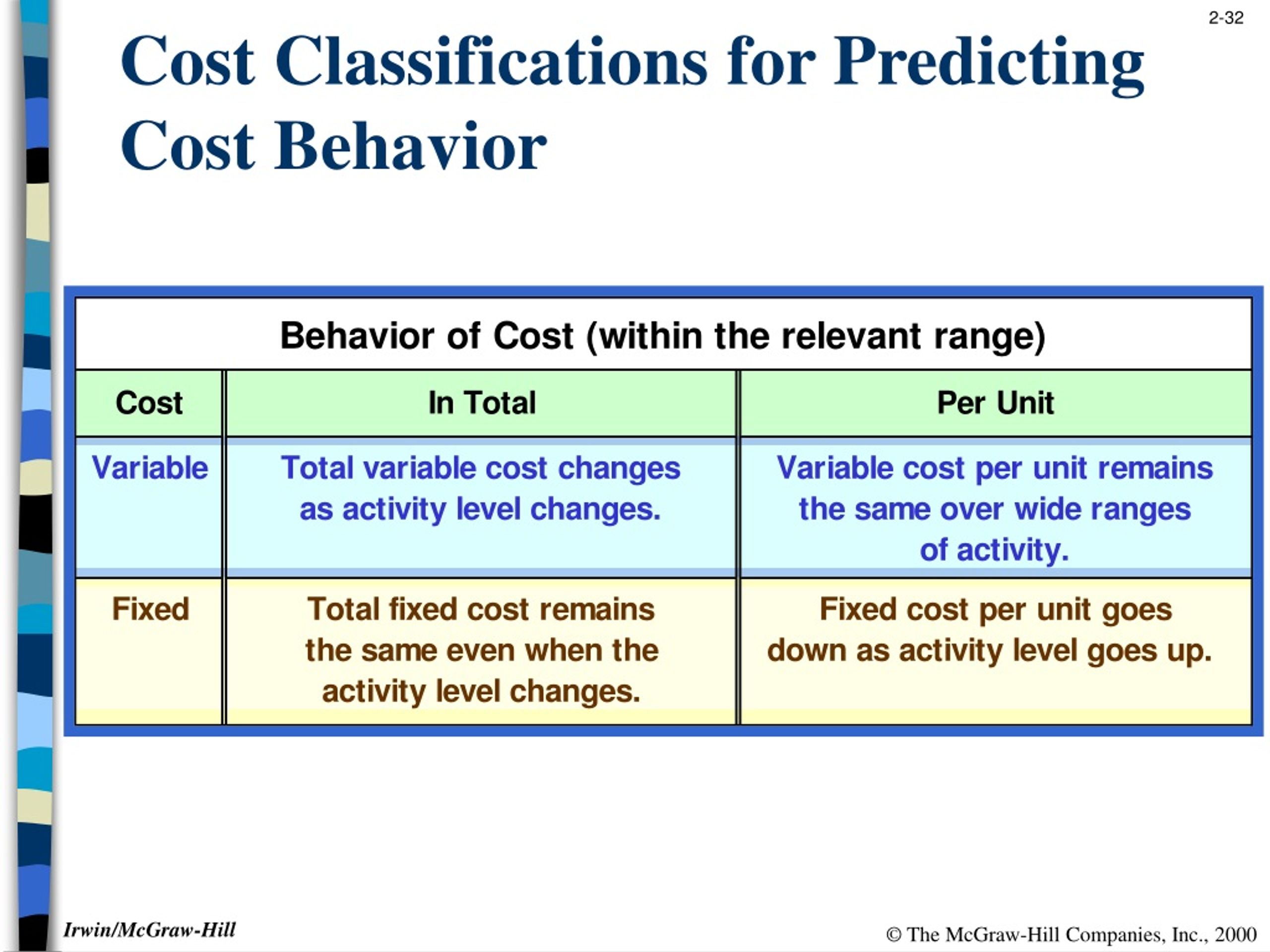 2-32

Cost Classifications for Predicting Cost Behavior

Behavior of Cost (within the relevant range)

| Cost | In Total | Per Unit |
|---|---|---|
| Variable | Total variable cost changes as activity level changes. | Variable cost per unit remains the same over wide ranges of activity. |
| Fixed | Total fixed cost remains the same even when the activity level changes. | Fixed cost per unit goes down as activity level goes up. |

Irwin/McGraw-Hill

© The McGraw-Hill Companies, Inc., 2000